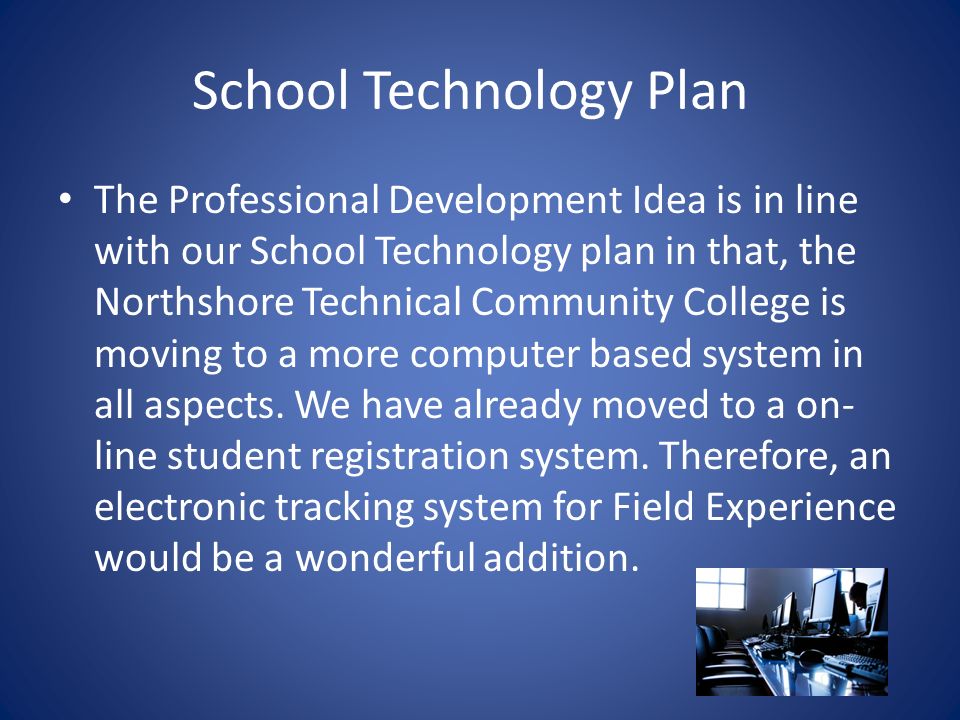 School Technology Plan

• The Professional Development Idea is in line with our School Technology plan in that, the Northshore Technical Community College is moving to a more computer based system in all aspects. We have already moved to a on-line student registration system. Therefore, an electronic tracking system for Field Experience would be a wonderful addition.